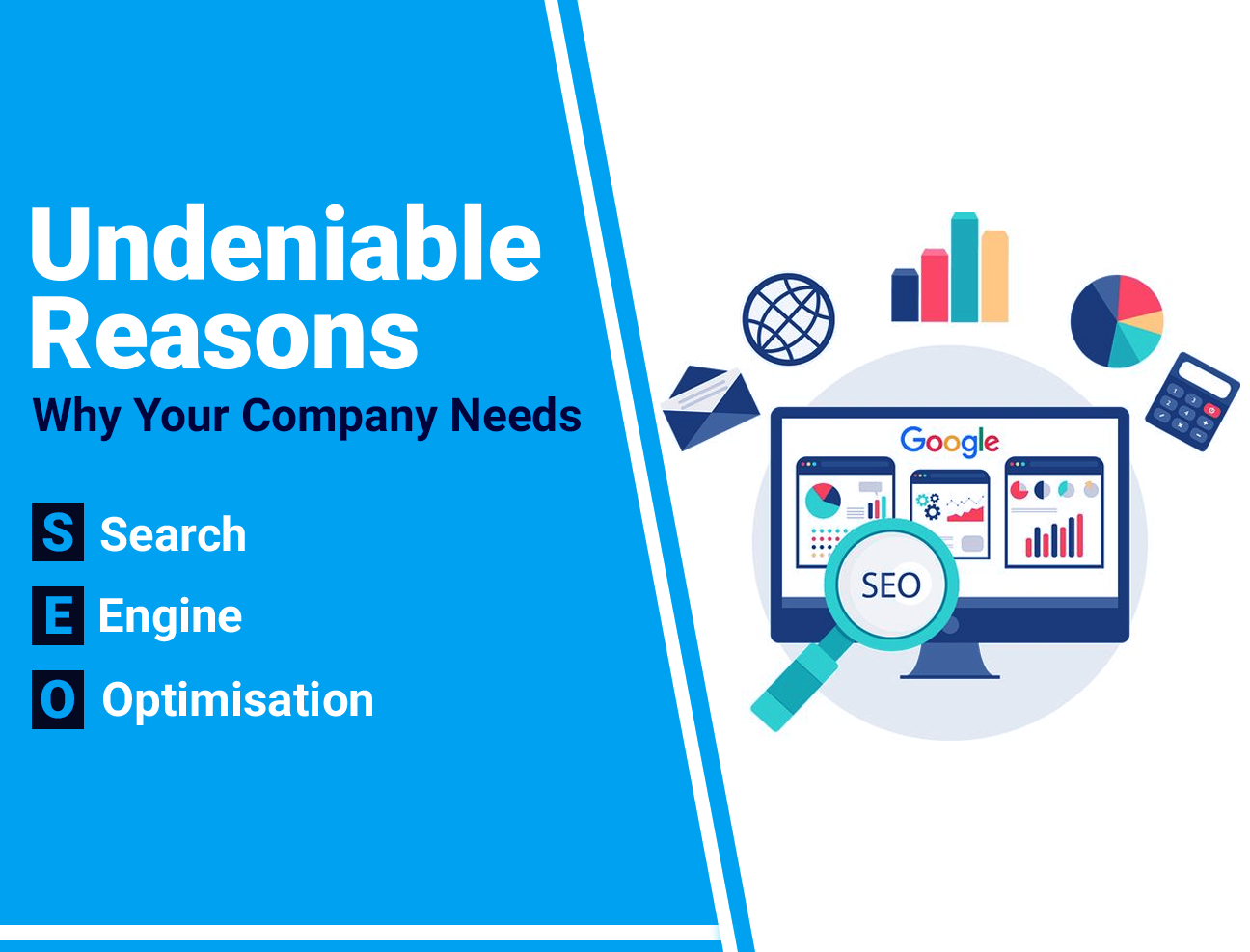 Undeniable Reasons
Why Your Company Needs

S Search
E Engine
O Optimisation

Google

SEO